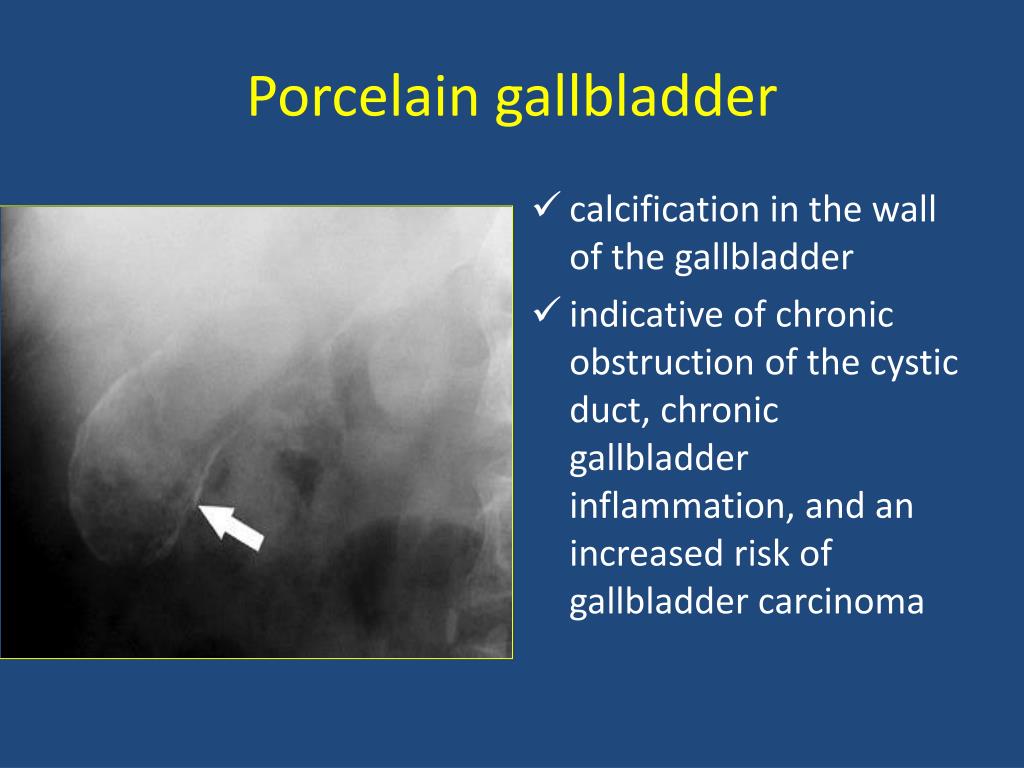 Porcelain gallbladder

✓ calcification in the wall of the gallbladder

✓ indicative of chronic obstruction of the cystic duct, chronic gallbladder inflammation, and an increased risk of gallbladder carcinoma